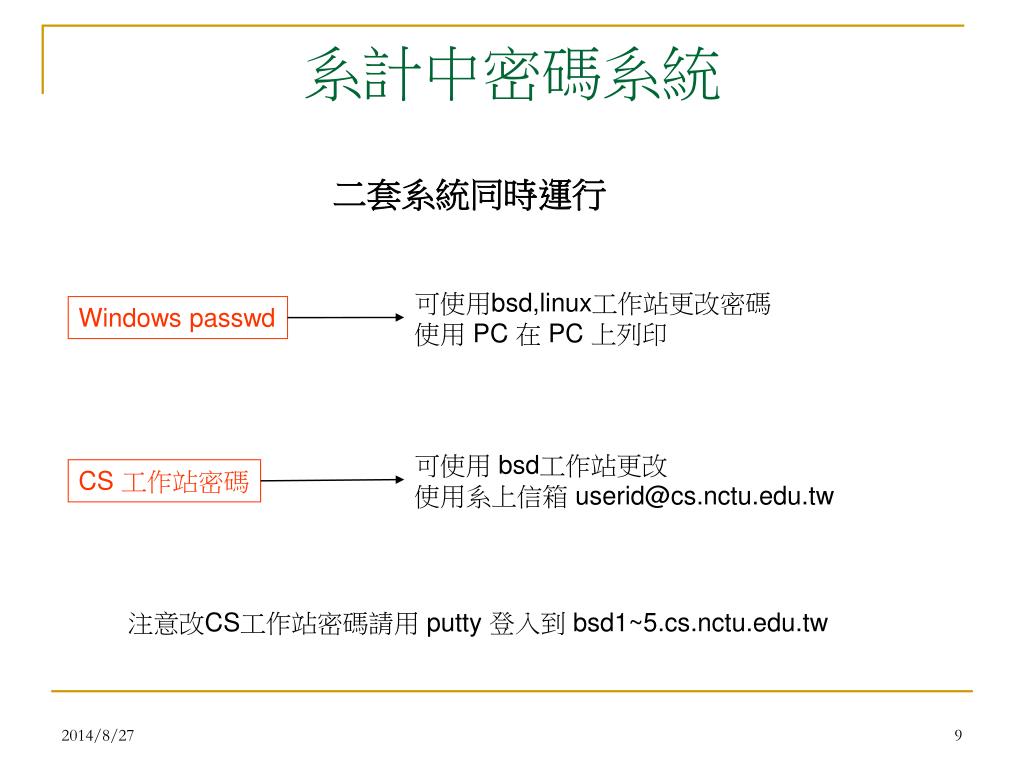 系計中密碼系統

二套系統同時運行

Windows passwd

可使用bsd,linux工作站更改密碼
使用 PC 在 PC 上列印

CS 工作站密碼

可使用 bsd工作站更改
使用系上信箱 userid@cs.nctu.edu.tw

注意改CS工作站密碼請用 putty 登入到 bsd1~5.cs.nctu.edu.tw

2014/8/27

9